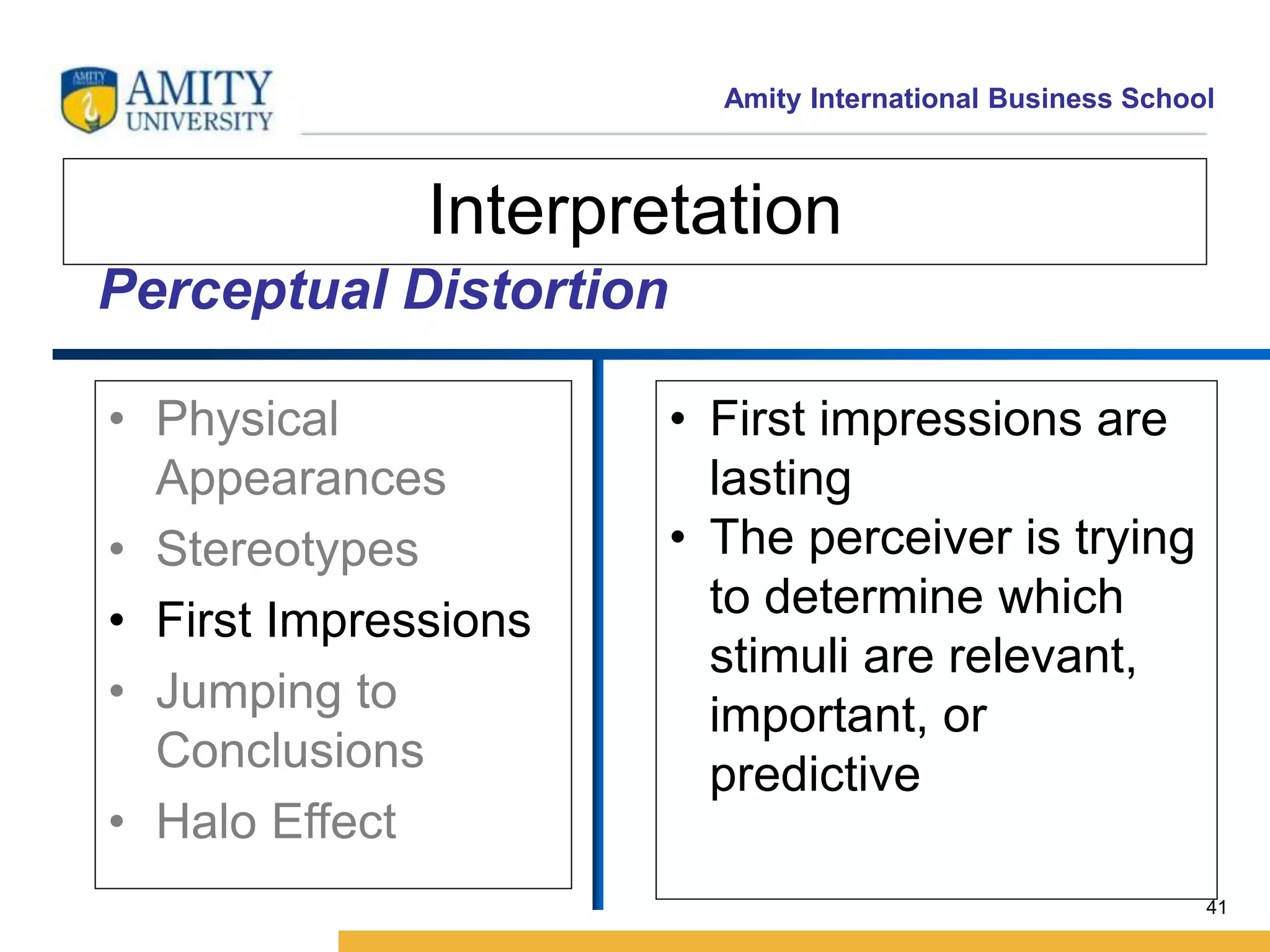 AMITY
AMITY UNIVERSITY

Amity International Business School

Interpretation

Perceptual Distortion

• Physical Appearances
• Stereotypes
• First Impressions
• Jumping to Conclusions
• Halo Effect

• First impressions are lasting
• The perceiver is trying to determine which stimuli are relevant, important, or predictive

41